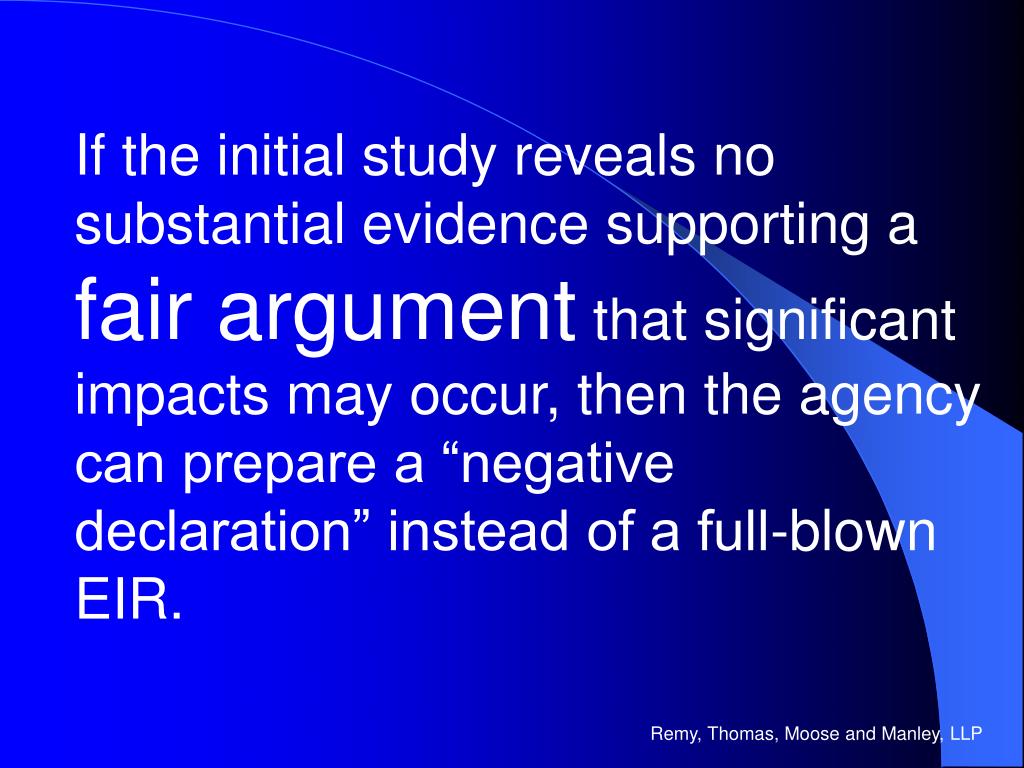 If the initial study reveals no substantial evidence supporting a fair argument that significant impacts may occur, then the agency can prepare a “negative declaration” instead of a full-blown EIR.

Remy, Thomas, Moose and Manley, LLP